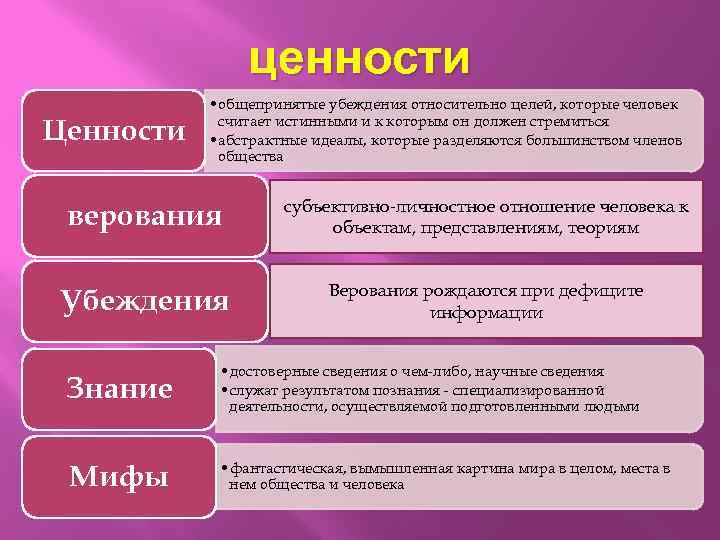 ценности

Ценности

• общепринятые убеждения относительно целей, которые человек считает истинными и к которым он должен стремиться
• абстрактные идеалы, которые разделяются большинством членов общества

верования

субъективно-личностное отношение человека к объектам, представлениям, теориям

Убеждения

Верования рождаются при дефиците информации

Знание

• достоверные сведения о чем-либо, научные сведения
• служат результатом познания - специализированной деятельности, осуществляемой подготовленными людьми

Мифы

• фантастическая, вымышленная картина мира в целом, места в нем общества и человека